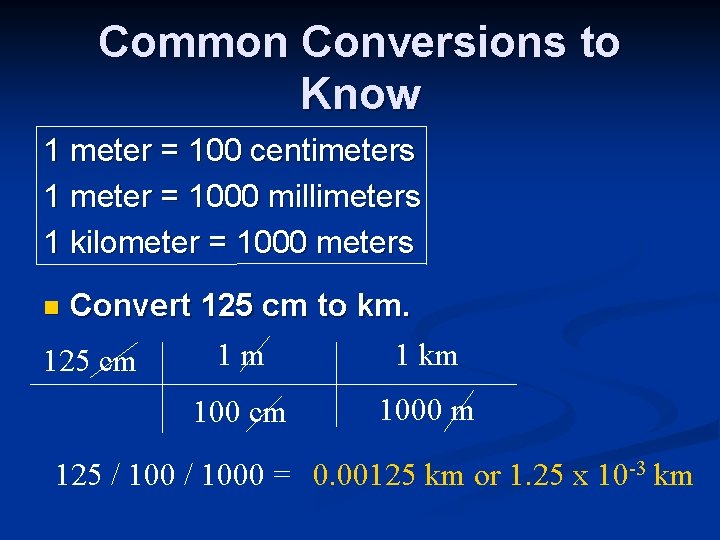 Common Conversions to Know

1 meter = 100 centimeters
1 meter = 1000 millimeters
1 kilometer = 1000 meters

Convert 125 cm to km.

| 125 cm | 1 m | 1 km |
|---|---|---|
| | 100 cm | 1000 m |

125 / 100 / 1000 = 0.00125 km or 1.25 x $10^{-3}$ km